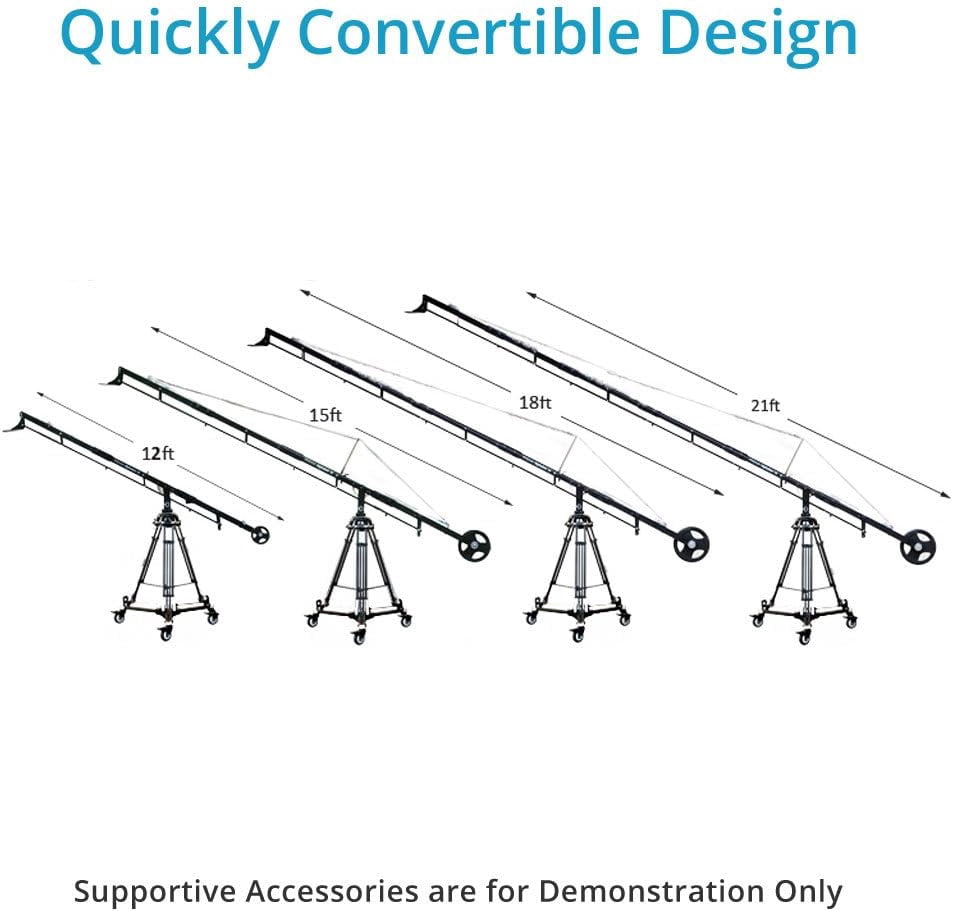 Quickly Convertible Design

12ft

15ft

18ft

21ft

Supportive Accessories are for Demonstration Only